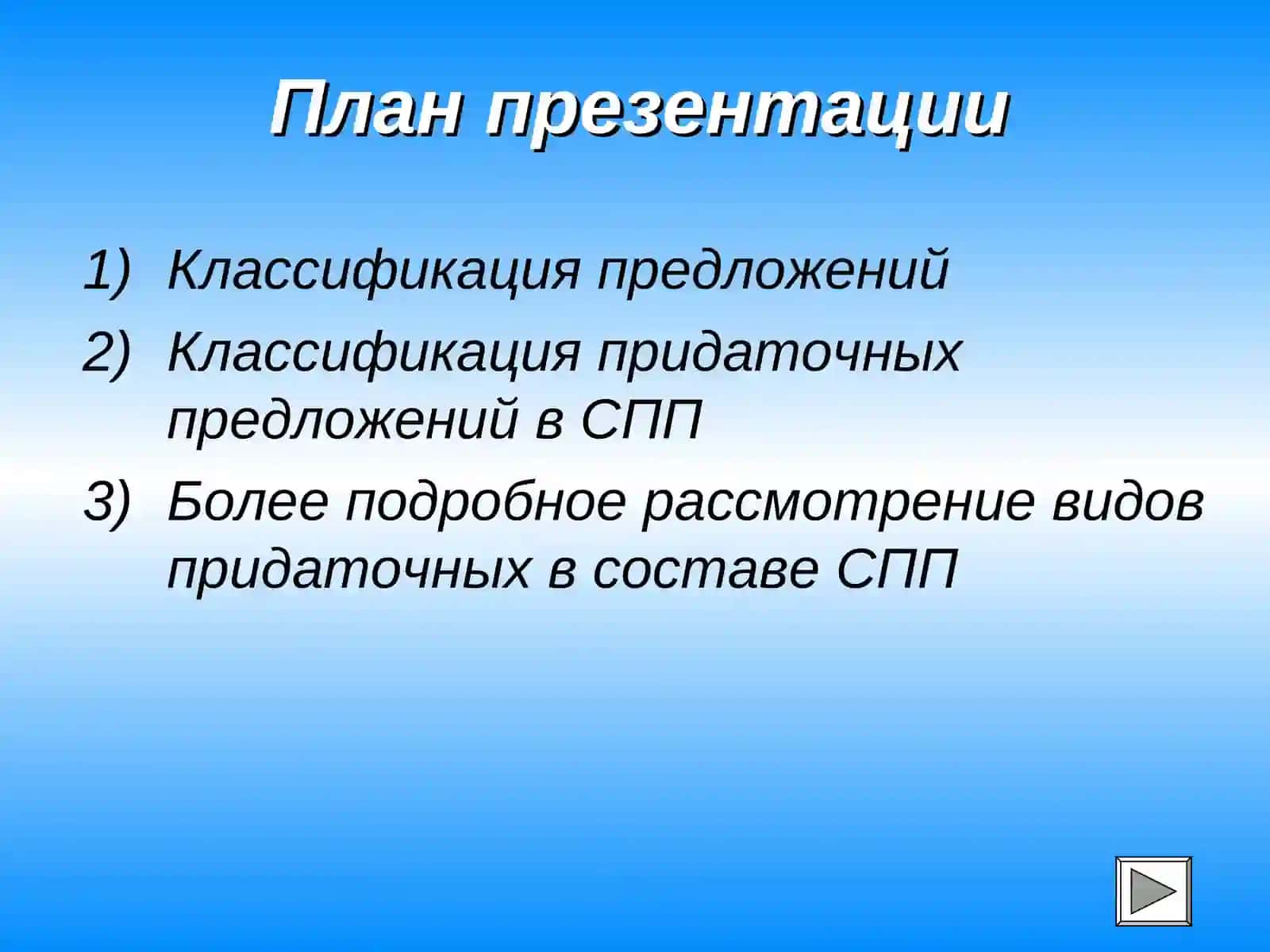 План презентации

1) Классификация предложений
2) Классификация придаточных предложений в СПП
3) Более подробное рассмотрение видов придаточных в составе СПП